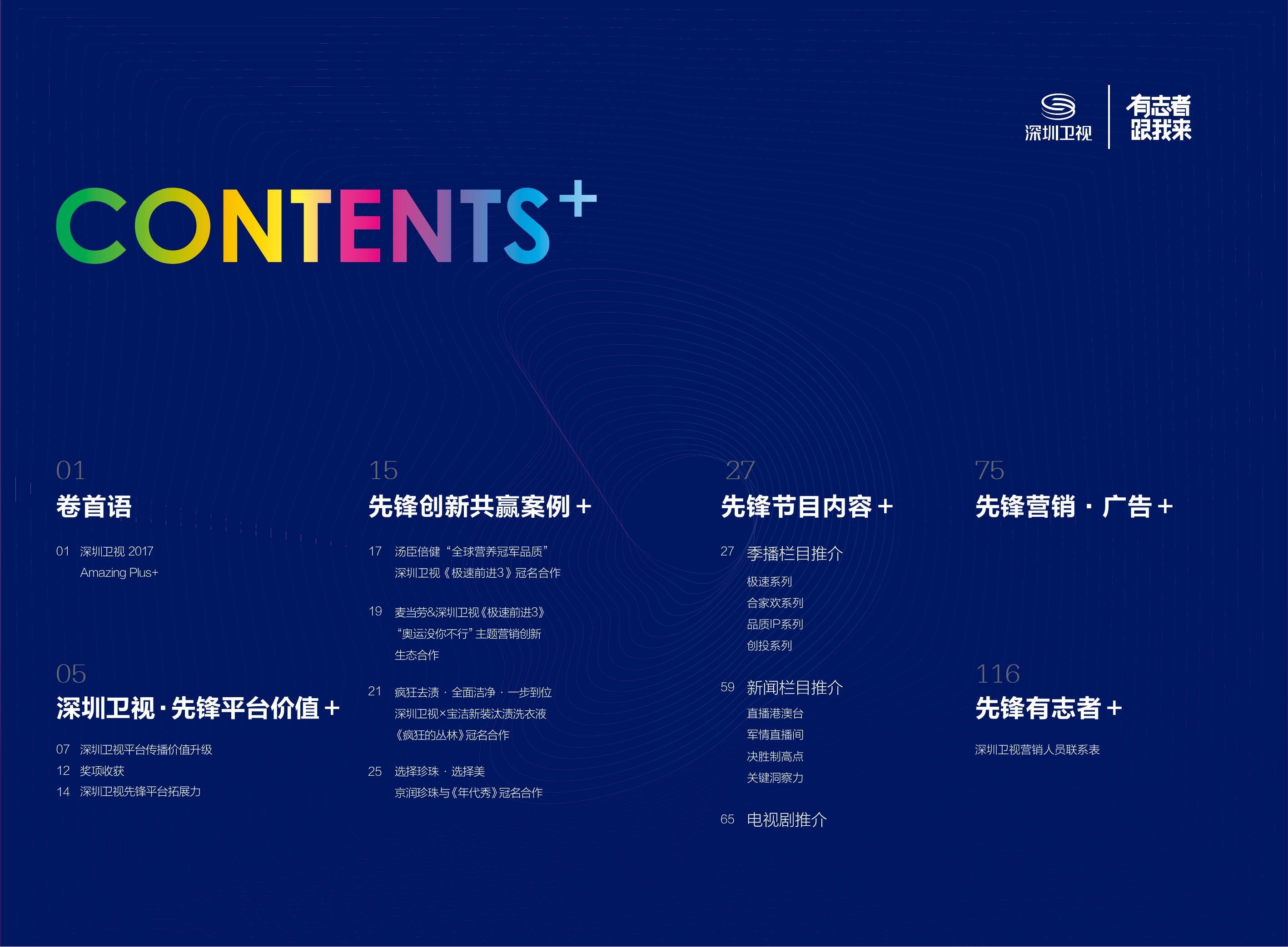 深圳卫视

有志者
跟我来

CONTENTS+

01
卷首语

01 深圳卫视 2017
Amazing Plus+

05
深圳卫视·先锋平台价值+

07 深圳卫视平台传播价值升级
12 奖项收获
14 深圳卫视先锋平台拓展力

15
先锋创新共赢案例+

17 汤臣倍健“全球营养冠军品质”
深圳卫视《极速前进3》冠名合作

19 麦当劳&深圳卫视《极速前进3》
“奥运没你不行”主题营销创新
生态合作

21 疯狂去渍 · 全面洁净 · 一步到位
深圳卫视×宝洁新装汰渍洗衣液
《疯狂的丛林》冠名合作

25 选择珍珠 · 选择美
京润珍珠与《年代秀》冠名合作

27
先锋节目内容+

27 季播栏目推介
极速系列
合家欢系列
品质IP系列
创投系列

59 新闻栏目推介
直播港澳台
军情直播间
决胜制高点
关键洞察力

65 电视剧推介

75
先锋营销 · 广告+

116
先锋有志者+

深圳卫视营销人员联系表